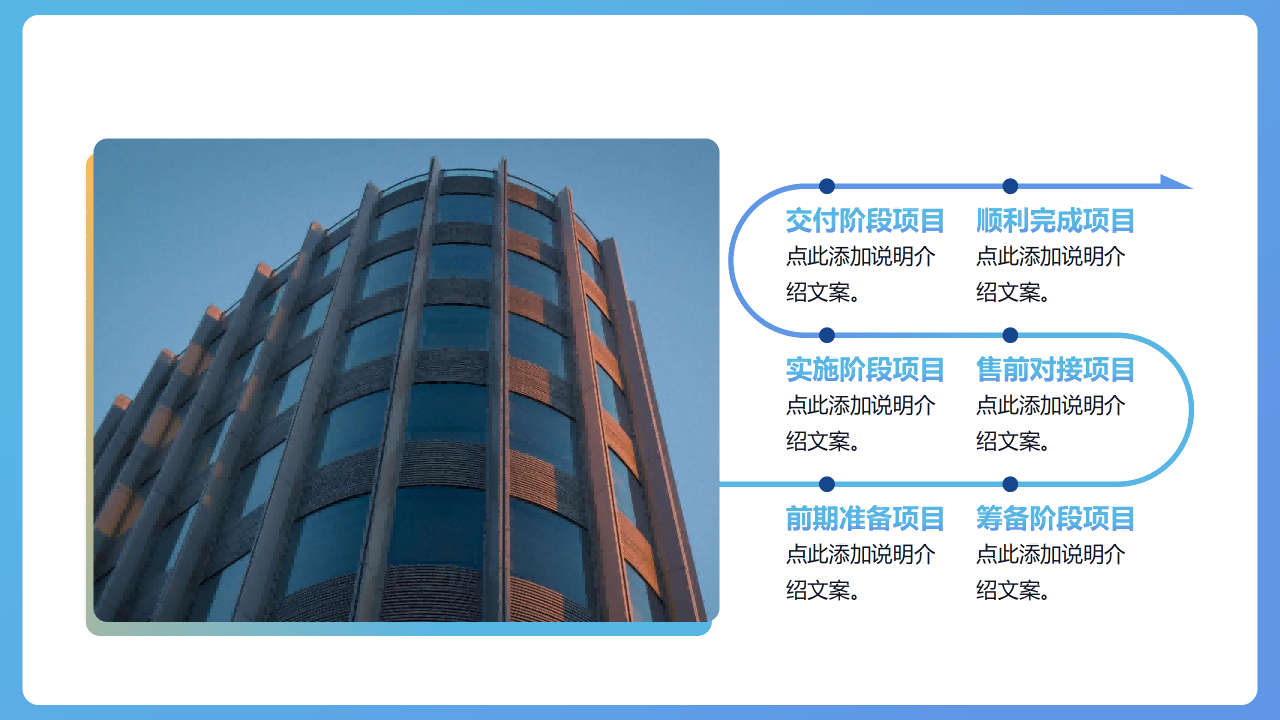 交付阶段项目
点此添加说明介绍文案。

顺利完成项目
点此添加说明介绍文案。

实施阶段项目
点此添加说明介绍文案。

售前对接项目
点此添加说明介绍文案。

前期准备项目
点此添加说明介绍文案。

筹备阶段项目
点此添加说明介绍文案。